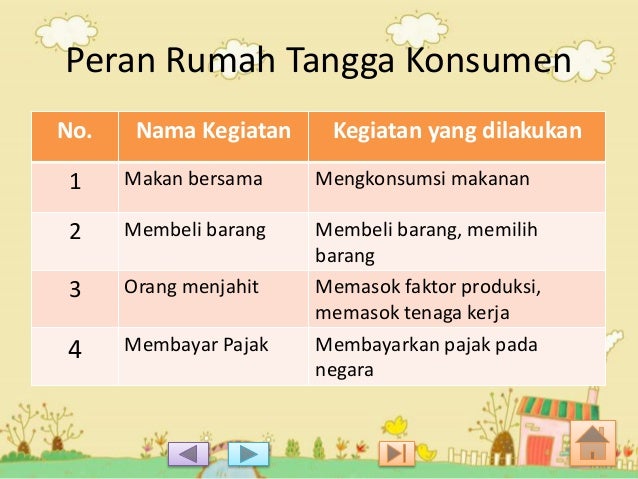 Peran Rumah Tangga Konsumen

| No. | Nama Kegiatan | Kegiatan yang dilakukan |
|---|---|---|
| 1 | Makan bersama | Mengkonsumsi makanan |
| 2 | Membeli barang | Membeli barang, memilih barang |
| 3 | Orang menjahit | Memasok faktor produksi, memasok tenaga kerja |
| 4 | Membayar Pajak | Membayarkan pajak pada negara |